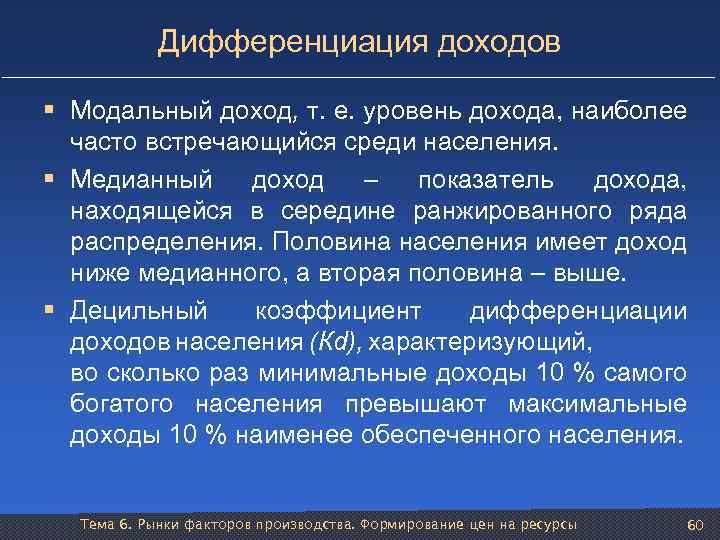 Дифференциация доходов

▪ Модальный доход, т. е. уровень дохода, наиболее часто встречающийся среди населения.

▪ Медианный доход – показатель дохода, находящейся в середине ранжированного ряда распределения. Половина населения имеет доход ниже медианного, а вторая половина – выше.

▪ Децильный коэффициент дифференциации доходов населения (Kd), характеризующий,
во сколько раз минимальные доходы 10 % самого богатого населения превышают максимальные доходы 10 % наименее обеспеченного населения.

Тема 6. Рынки факторов производства. Формирование цен на ресурсы 60